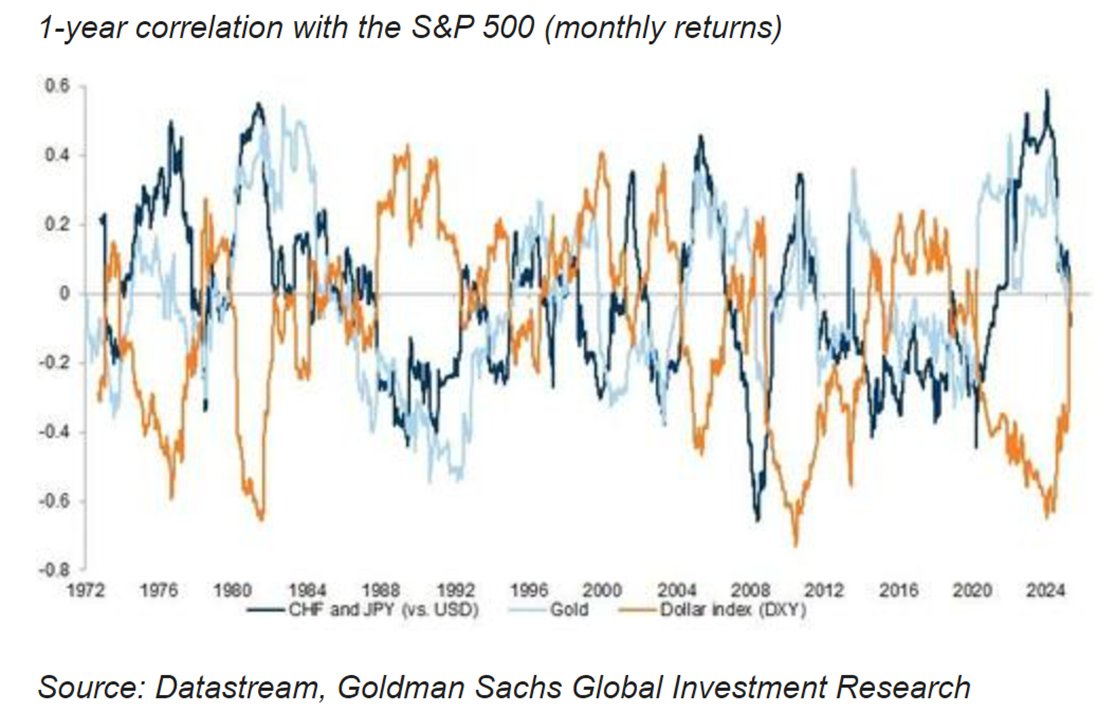 1-year correlation with the S&P 500 (monthly returns)

0.6
0.4
0.2
0
-0.2
-0.4
-0.6
-0.8

1972 1976 1980 1984 1988 1992 1996 2000 2004 2008 2012 2016 2020 2024

CHF and JPY (vs. USD) Gold Dollar index (DXY)

Source: Datastream, Goldman Sachs Global Investment Research